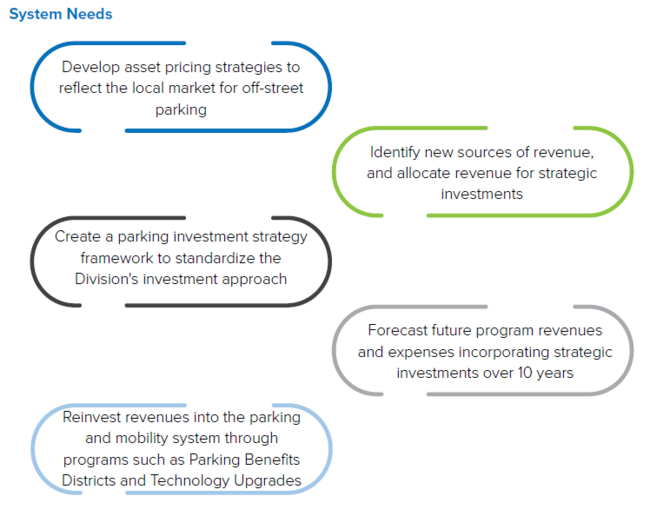 System Needs

Develop asset pricing strategies to reflect the local market for off-street parking

Identify new sources of revenue, and allocate revenue for strategic investments

Create a parking investment strategy framework to standardize the Division's investment approach

Forecast future program revenues and expenses incorporating strategic investments over 10 years

Reinvest revenues into the parking and mobility system through programs such as Parking Benefits Districts and Technology Upgrades